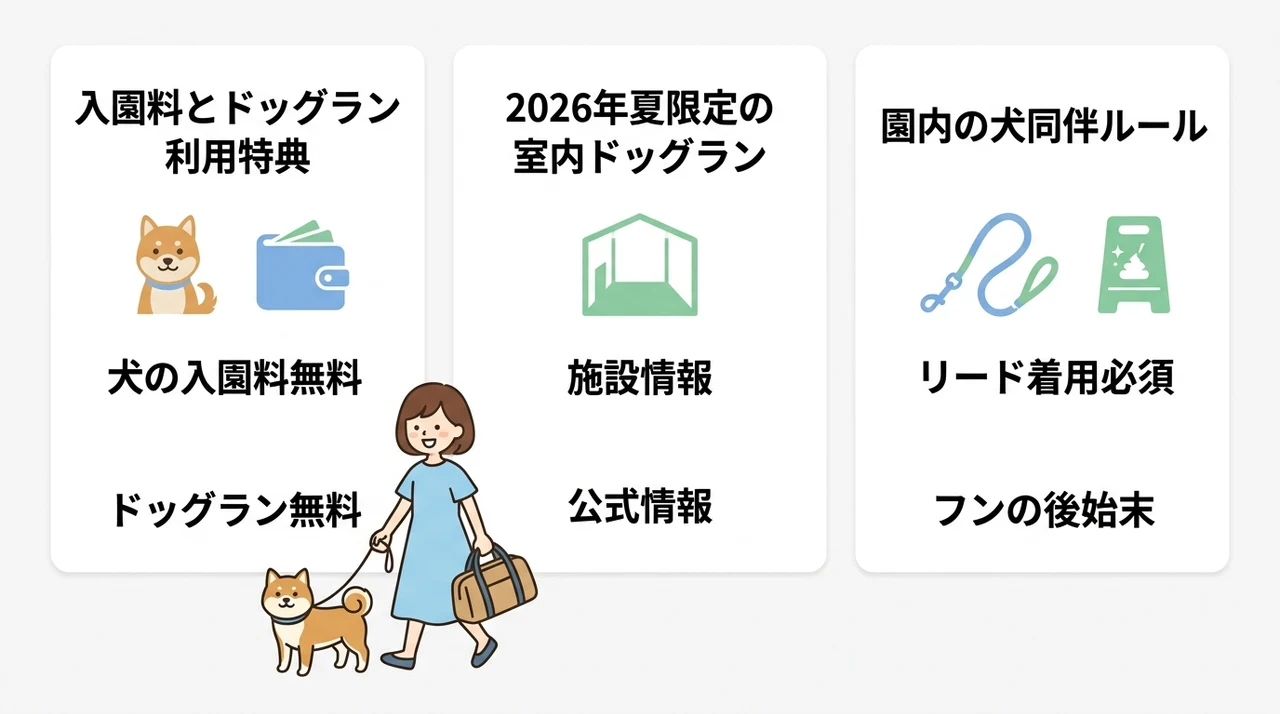 入園料とドッグラン利用特典

犬の入園料無料

ドッグラン無料

2026年夏限定の室内ドッグラン

施設情報

公式情報

園内の犬同伴ルール

リード着用必須

フンの後始末